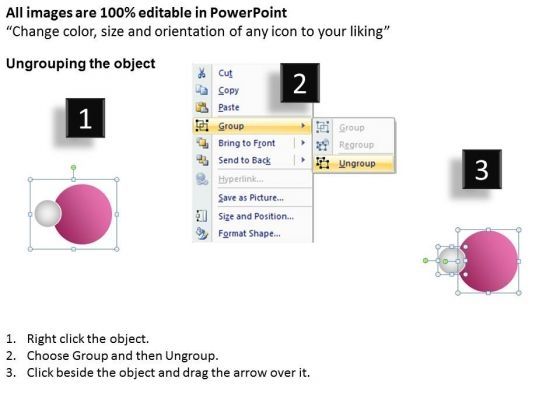 All images are 100% editable in PowerPoint
“Change color, size and orientation of any icon to your liking”

Ungrouping the object

1

2

Cut
Copy
Paste
Group
Bring to Front
Send to Back
Hyperlink...
Save as Picture...
Size and Position...
Format Shape...

Group
Regroup
Ungroup

3

1. Right click the object.
2. Choose Group and then Ungroup.
3. Click beside the object and drag the arrow over it.